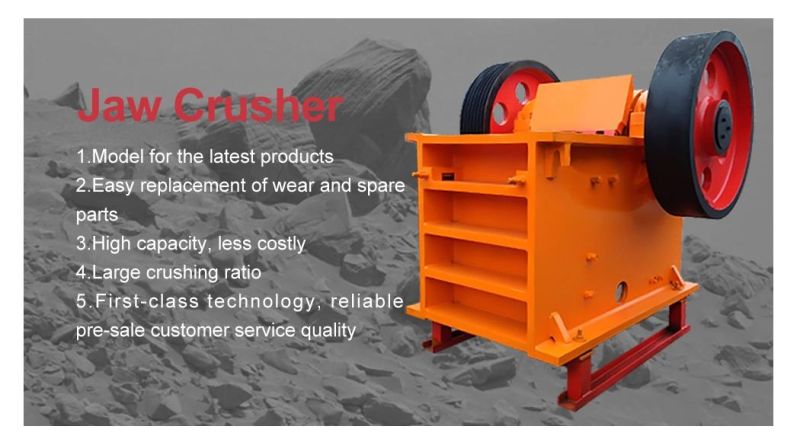 Jaw Crusher

1.Model for the latest products
2.Easy replacement of wear and spare parts
3.High capacity, less costly
4.Large crushing ratio
5.First-class technology, reliable pre-sale customer service quality